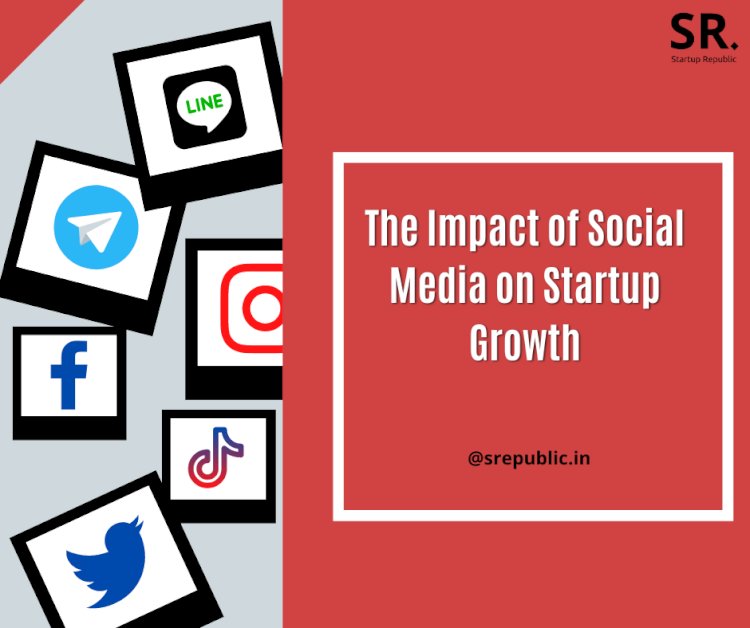 SR.
Startup Republic

LINE

The Impact of Social Media on Startup Growth

@srepublic.in